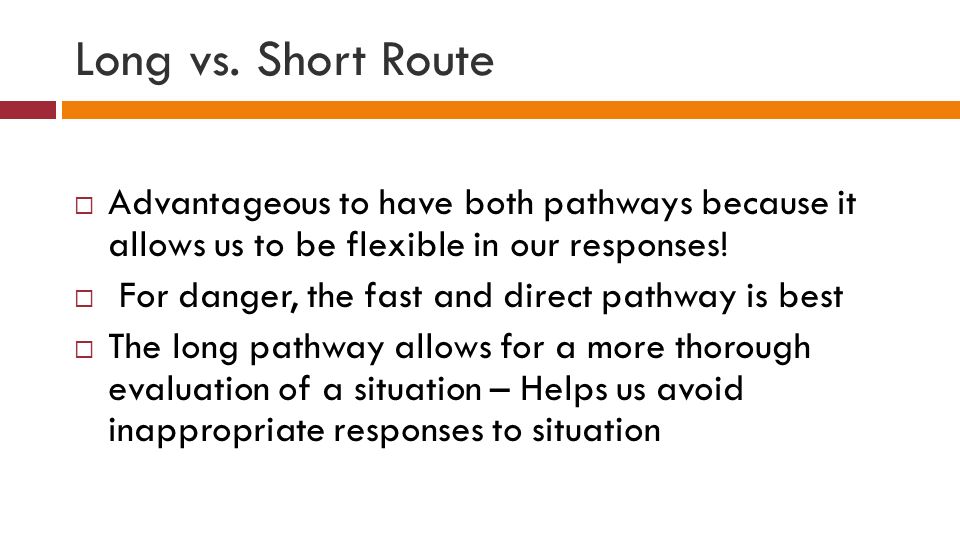 Long vs. Short Route

□ Advantageous to have both pathways because it allows us to be flexible in our responses!

□ For danger, the fast and direct pathway is best

□ The long pathway allows for a more thorough evaluation of a situation – Helps us avoid inappropriate responses to situation